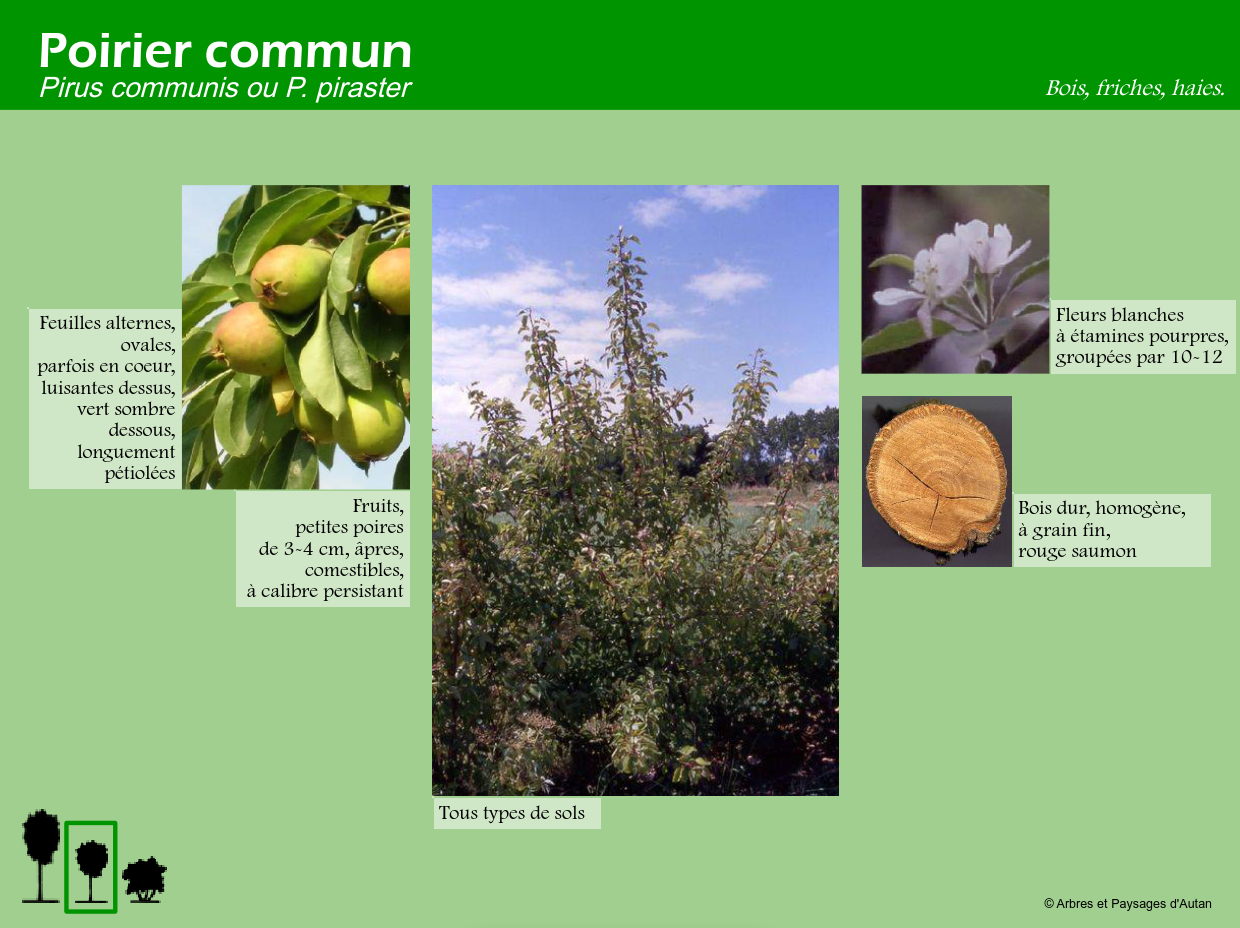 Poirier commun
Pirus communis ou P. piraster

Bois, friches, haies.

Feuilles alternes, ovales, parfois en coeur, luisantes dessus, vert sombre dessous, longuement pétiolées

Fruits, petites poires de 3-4 cm, âpres, comestibles, à calibre persistant

Tous types de sols

Fleurs blanches à étamines pourpres, groupées par 10-12

Bois dur, homogène, à grain fin, rouge saumon

© Arbres et Paysages d'Autan